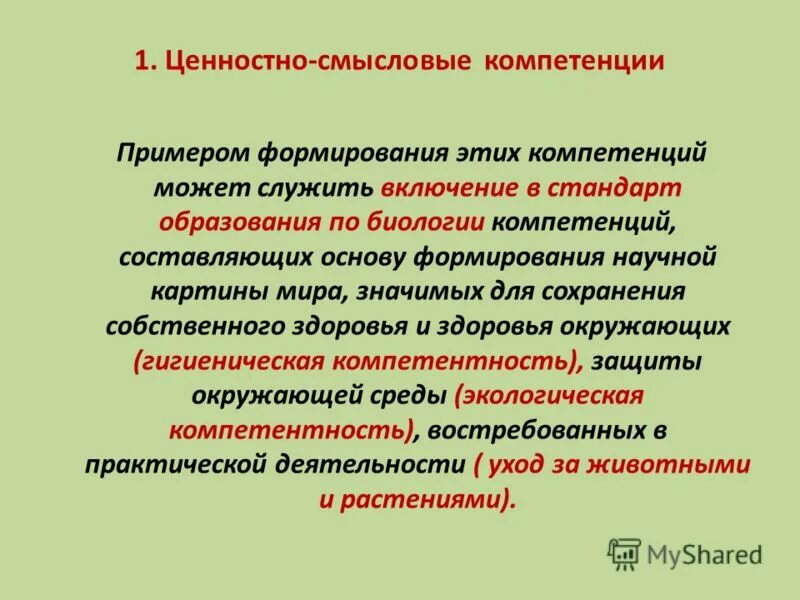 1. Ценностно-смысловые компетенции

Примером формирования этих компетенций может служить включение в стандарт образования по биологии компетенций, составляющих основу формирования научной картины мира, значимых для сохранения собственного здоровья и здоровья окружающих (гигиеническая компетентность), защиты окружающей среды (экологическая компетентность), востребованных в практической деятельности ( уход за животными и растениями).

MyShared